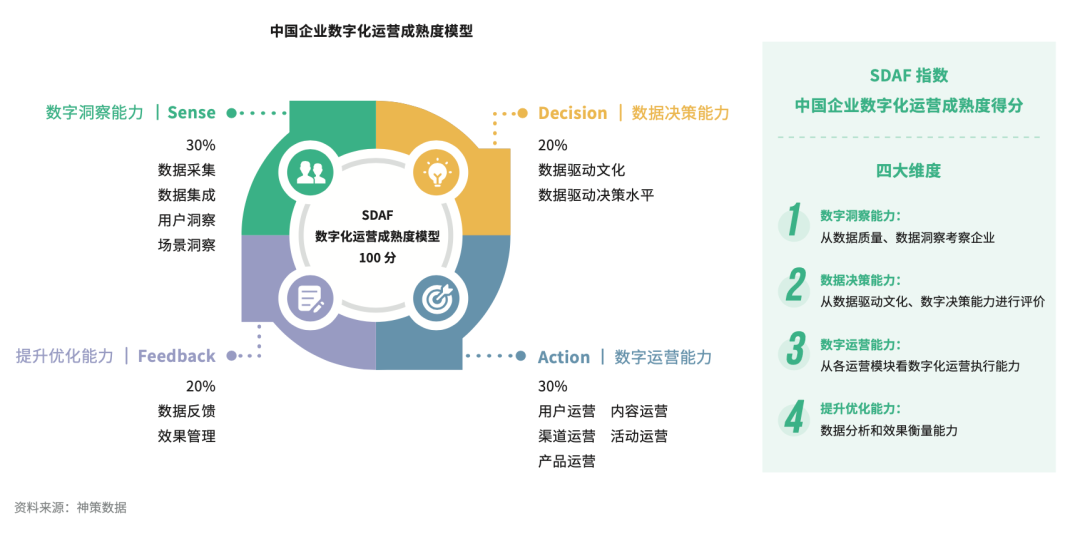 中国企业数字化运营成熟度模型

数字洞察能力 | Sense

30%
数据采集
数据集成
用户洞察
场景洞察

Decision | 数据决策能力

20%
数据驱动文化
数据驱动决策水平

SDAF
数字化运营成熟度模型
100 分

提升优化能力 | Feedback

20%
数据反馈
效果管理

Action | 数字运营能力

30%
用户运营 内容运营
渠道运营 活动运营
产品运营

SDAF 指数
中国企业数字化运营成熟度得分

四大维度

1 数字洞察能力:
从数据质量、数据洞察考察企业

2 数据决策能力:
从数据驱动文化、数字决策能力进行评价

3 数字运营能力:
从各运营模块看数字化运营执行能力

4 提升优化能力:
数据分析和效果衡量能力

资料来源:神策数据